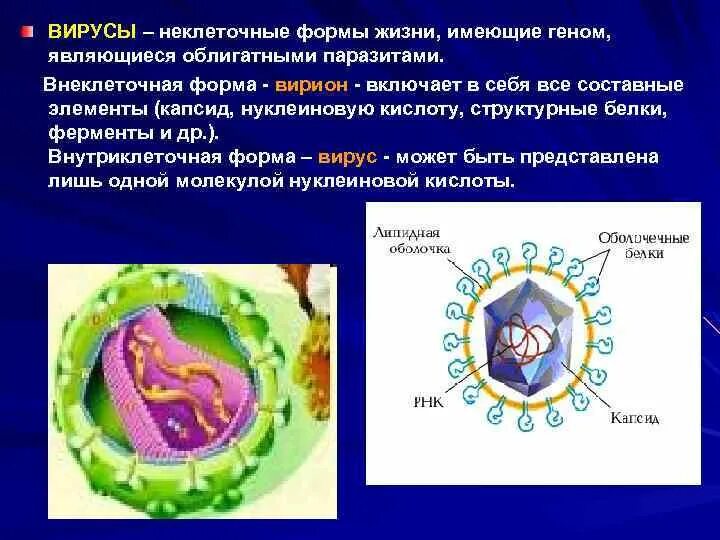 ВИРУСЫ – неклеточные формы жизни, имеющие геном, являющиеся облигатными паразитами.

Внеклеточная форма - вирион - включает в себя все составные элементы (капсид, нуклеиновую кислоту, структурные белки, ферменты и др.).

Внутриклеточная форма – вирус - может быть представлена лишь одной молекулой нуклеиновой кислоты.

Липидная оболочка

Оболочечные белки

РНК

Капсид